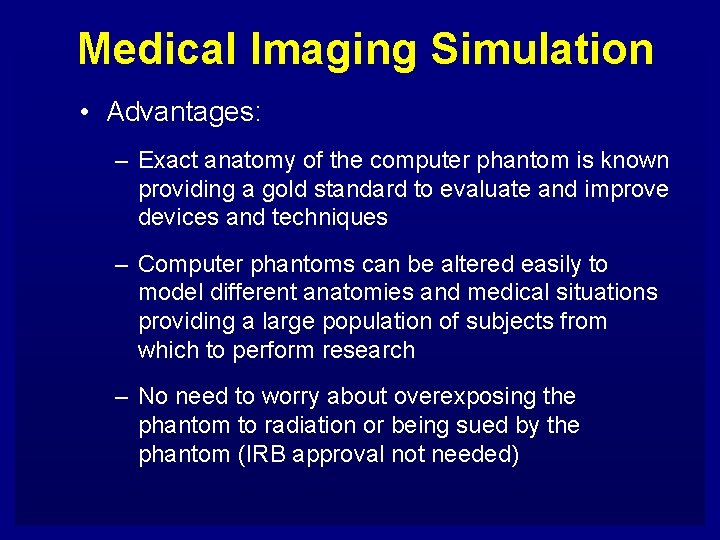 Medical Imaging Simulation

• Advantages:

– Exact anatomy of the computer phantom is known providing a gold standard to evaluate and improve devices and techniques

– Computer phantoms can be altered easily to model different anatomies and medical situations providing a large population of subjects from which to perform research

– No need to worry about overexposing the phantom to radiation or being sued by the phantom (IRB approval not needed)